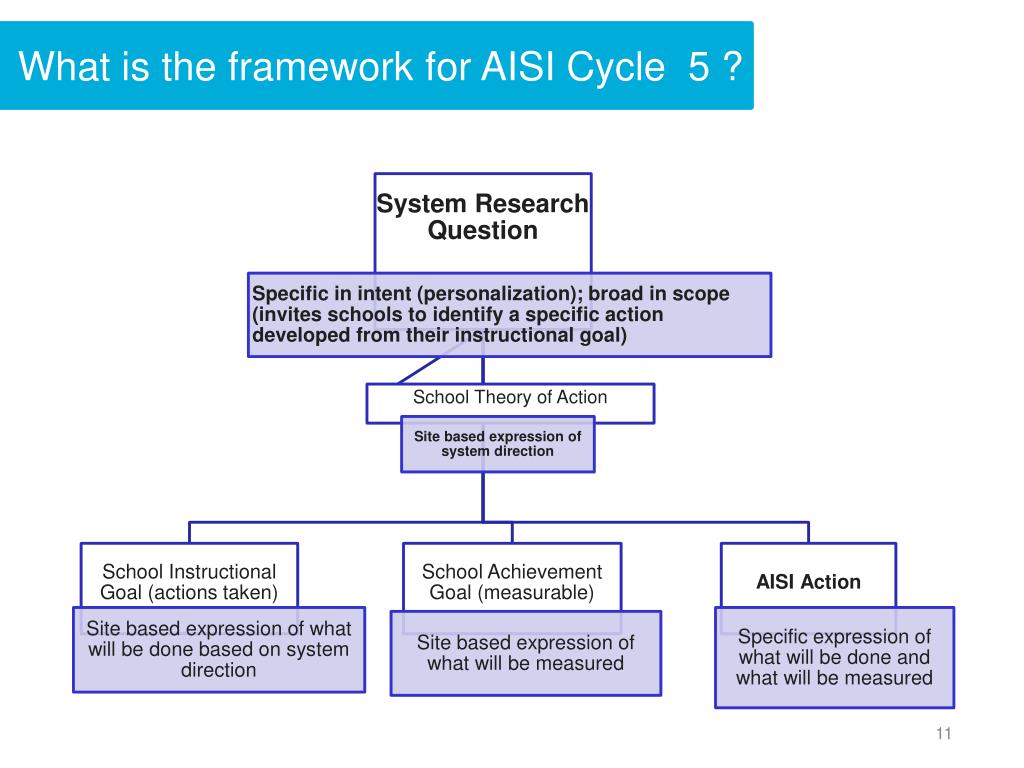 What is the framework for AISI Cycle 5 ?

System Research Question

Specific in intent (personalization); broad in scope (invites schools to identify a specific action developed from their instructional goal)

School Theory of Action

Site based expression of system direction

School Instructional Goal (actions taken)

Site based expression of what will be done based on system direction

School Achievement Goal (measurable)

Site based expression of what will be measured

AISI Action

Specific expression of what will be done and what will be measured

11